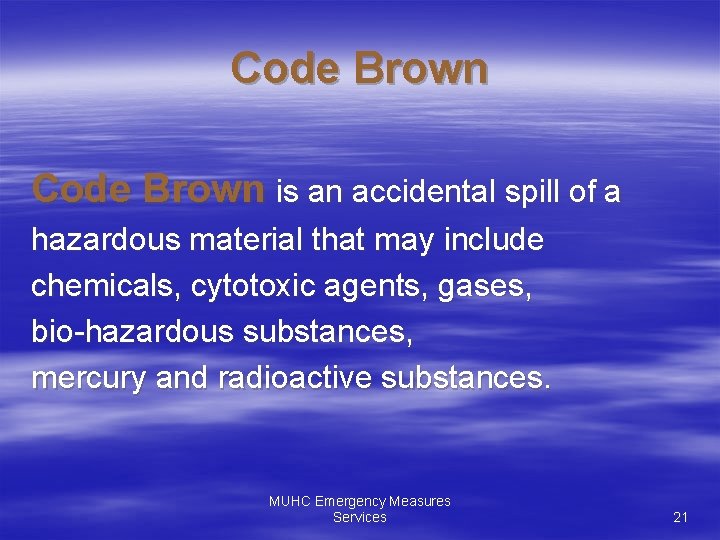 Code Brown

Code Brown is an accidental spill of a hazardous material that may include chemicals, cytotoxic agents, gases, bio-hazardous substances, mercury and radioactive substances.

MUHC Emergency Measures
Services

21